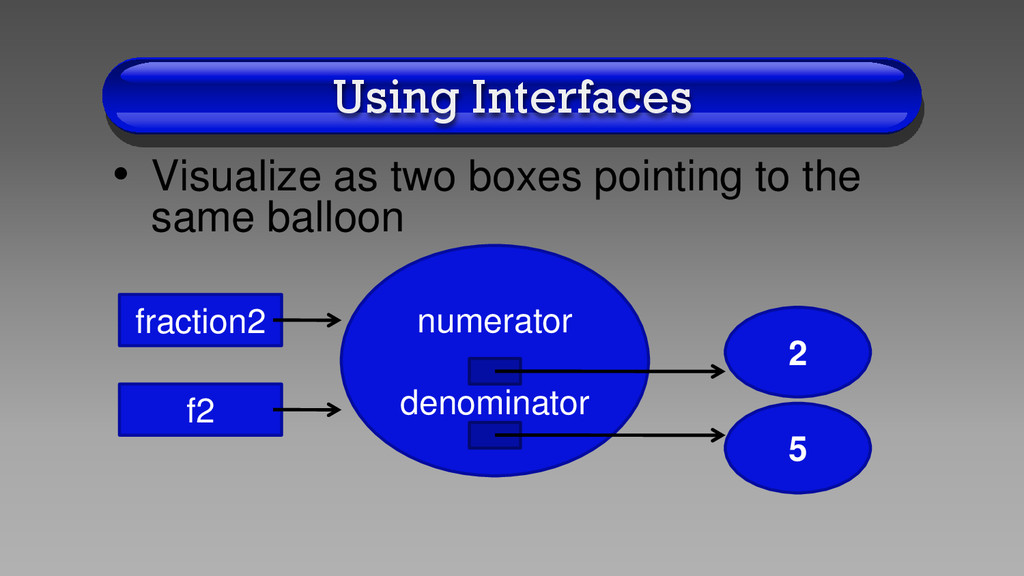 Using Interfaces

• Visualize as two boxes pointing to the same balloon

fraction2

f2

numerator

denominator

2

5